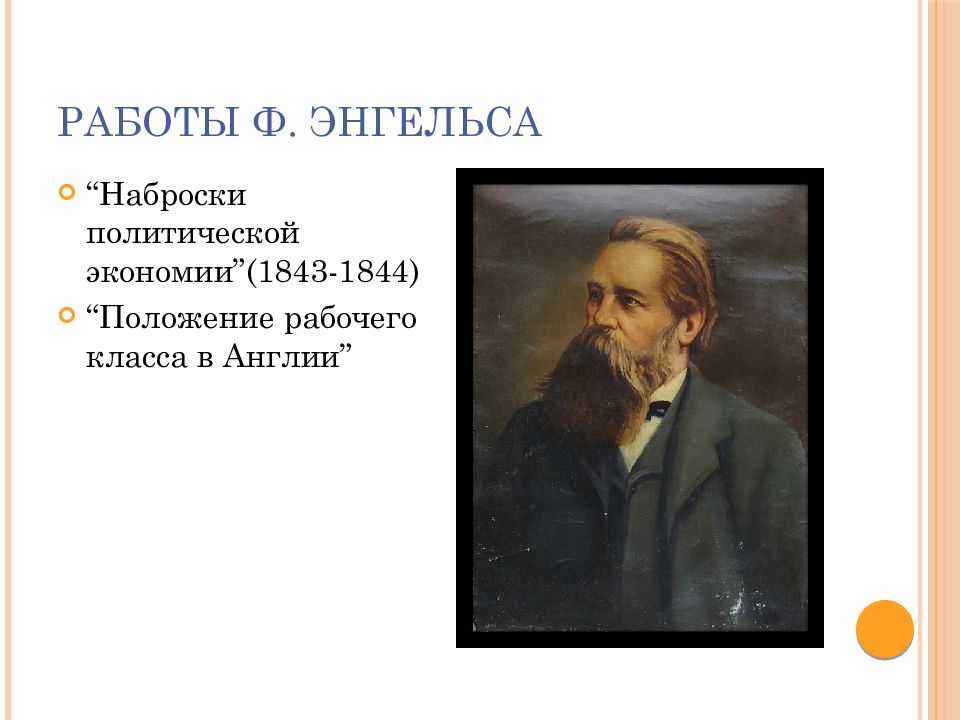 РАБОТЫ Ф. ЭНГЕЛЬСА

“Наброски политической экономии”(1843-1844)

“Положение рабочего класса в Англии”